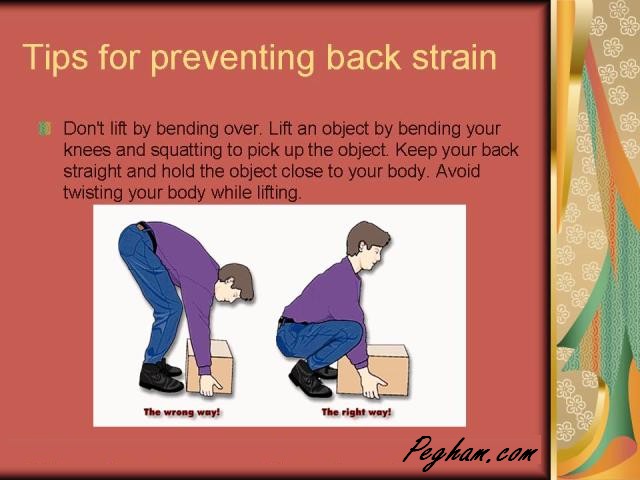 Tips for preventing back strain

Don't lift by bending over. Lift an object by bending your knees and squatting to pick up the object. Keep your back straight and hold the object close to your body. Avoid twisting your body while lifting.

The wrong way!

The right way!

Pegham.com